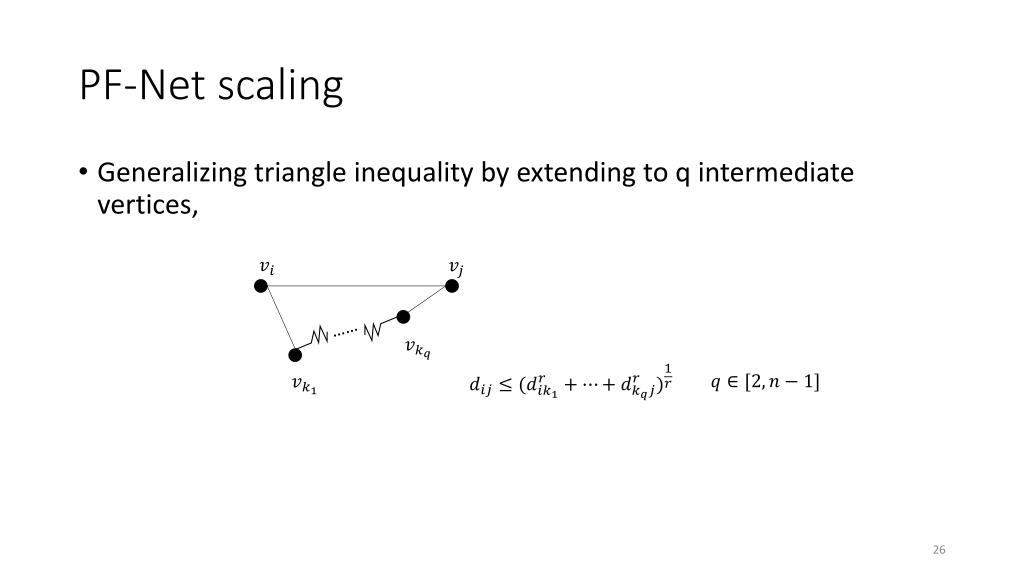 PF-Net scaling

• Generalizing triangle inequality by extending to q intermediate vertices,

$v_i$

$v_j$

$v_{k_q}$

$v_{k_1}$

$d_{ij} \leq (d_{ik_1}^r + \cdots + d_{k_q j}^r)^{\frac{1}{r}}$

$q \in [2, n-1]$

26